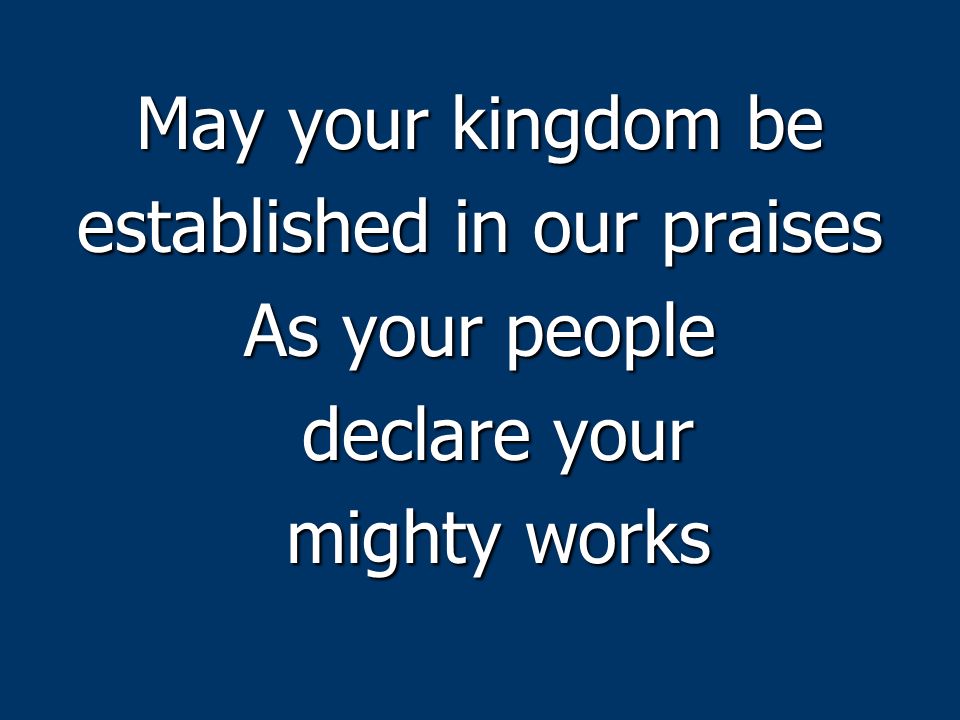 May your kingdom be established in our praises
As your people declare your mighty works